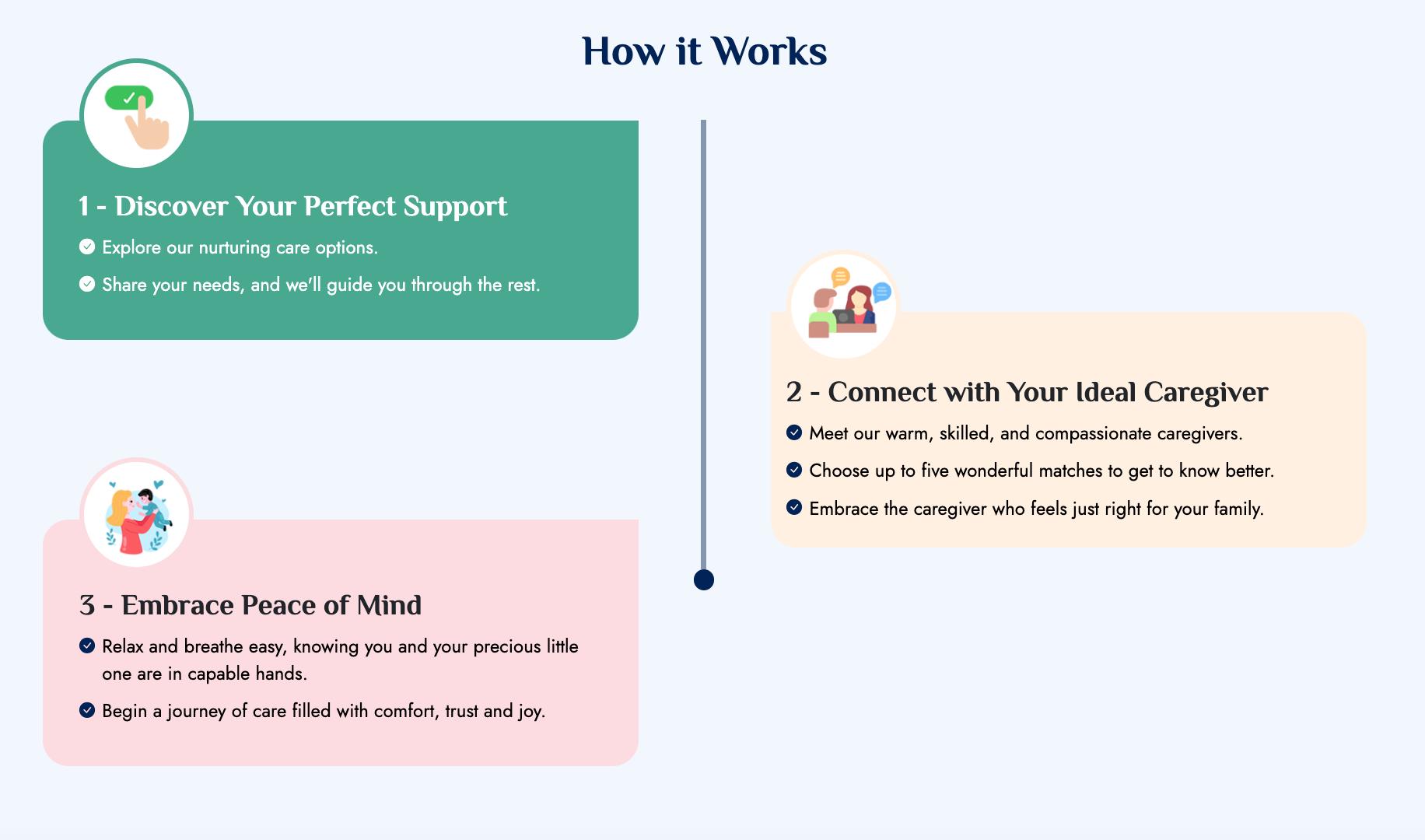 How it Works

1 - Discover Your Perfect Support

Explore our nurturing care options.

Share your needs, and we'll guide you through the rest.

2 - Connect with Your Ideal Caregiver

Meet our warm, skilled, and compassionate caregivers.

Choose up to five wonderful matches to get to know better.

Embrace the caregiver who feels just right for your family.

3 - Embrace Peace of Mind

Relax and breathe easy, knowing you and your precious little one are in capable hands.

Begin a journey of care filled with comfort, trust and joy.